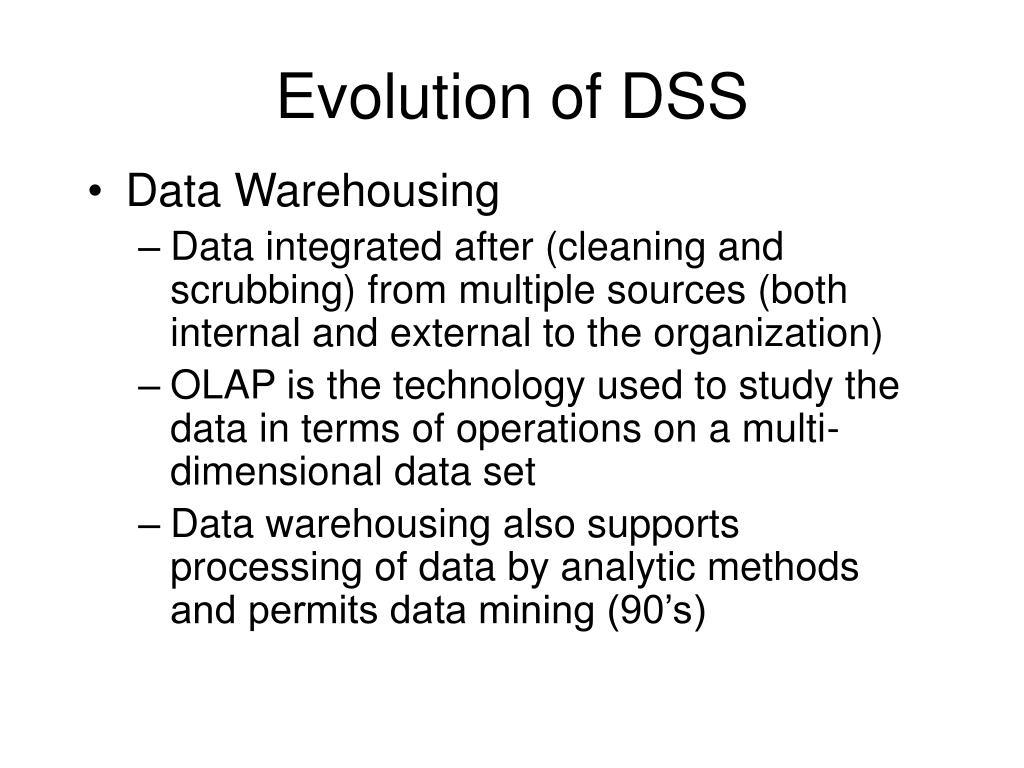 Evolution of DSS

• Data Warehousing
– Data integrated after (cleaning and scrubbing) from multiple sources (both internal and external to the organization)
– OLAP is the technology used to study the data in terms of operations on a multi-dimensional data set
– Data warehousing also supports processing of data by analytic methods and permits data mining (90’s)